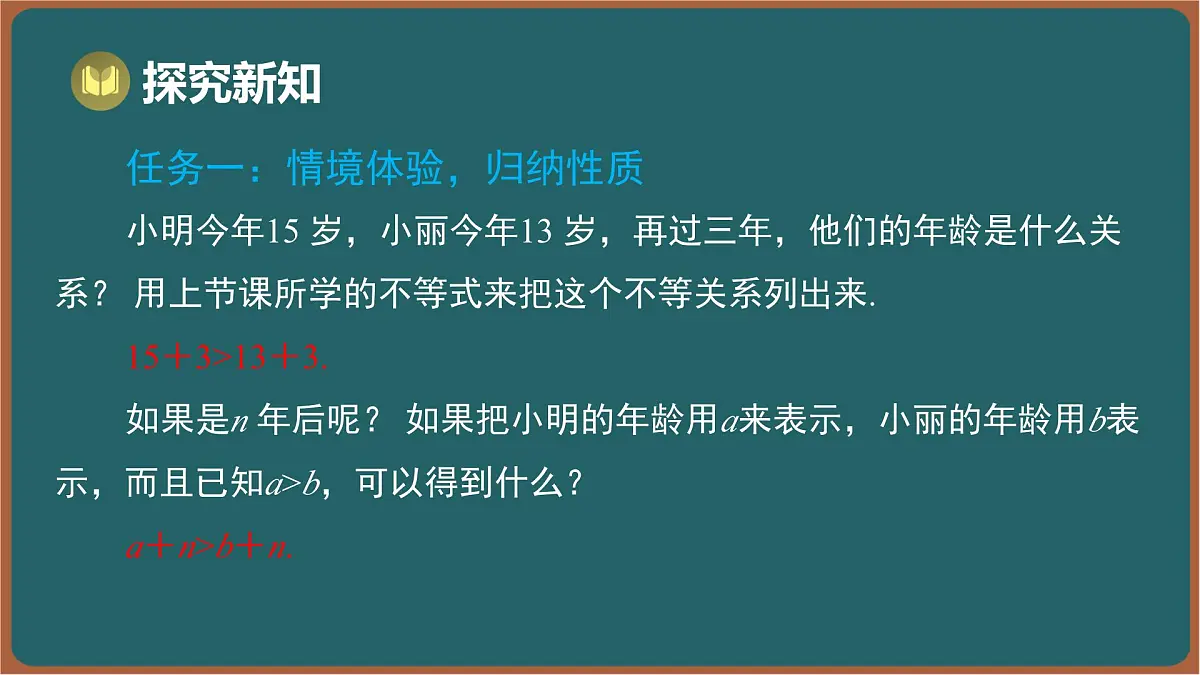 探究新知

任务一：情境体验，归纳性质

小明今年15 岁，小丽今年13 岁，再过三年，他们的年龄是什么关系？ 用上节课所学的不等式来把这个不等关系列出来.

$15+3>13+3$.

如果是$n$ 年后呢？ 如果把小明的年龄用$a$来表示，小丽的年龄用$b$表示，而且已知$a>b$，可以得到什么？

$a+n>b+n$.